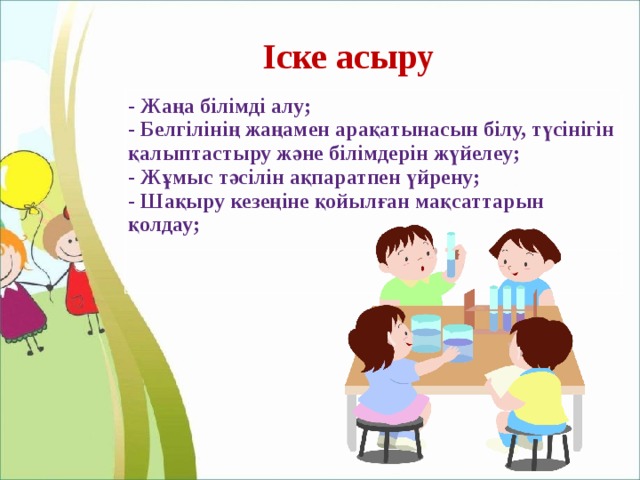 Іске асыру

- Жаңа білімді алу;
- Белгілінің жаңамен арақатынасын білу, түсінігін қалыптастыру және білімдерін жүйелеу;
- Жұмыс тәсілін ақпаратпен үйрену;
- Шақыру кезеңіне қойылған мақсаттарын қолдау;